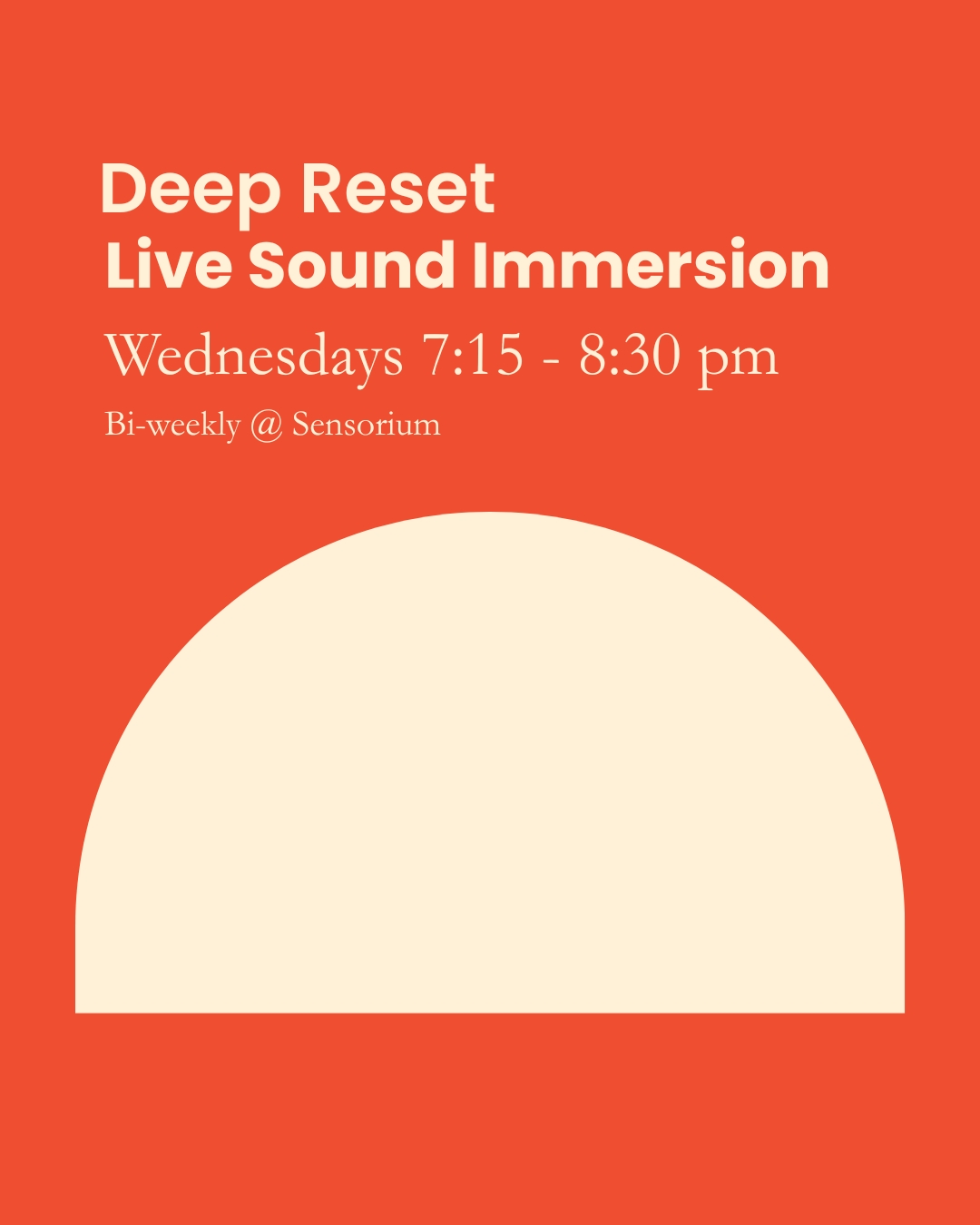 Deep Reset
Live Sound Immersion

Wednesdays 7:15 - 8:30 pm

Bi-weekly @ Sensorium